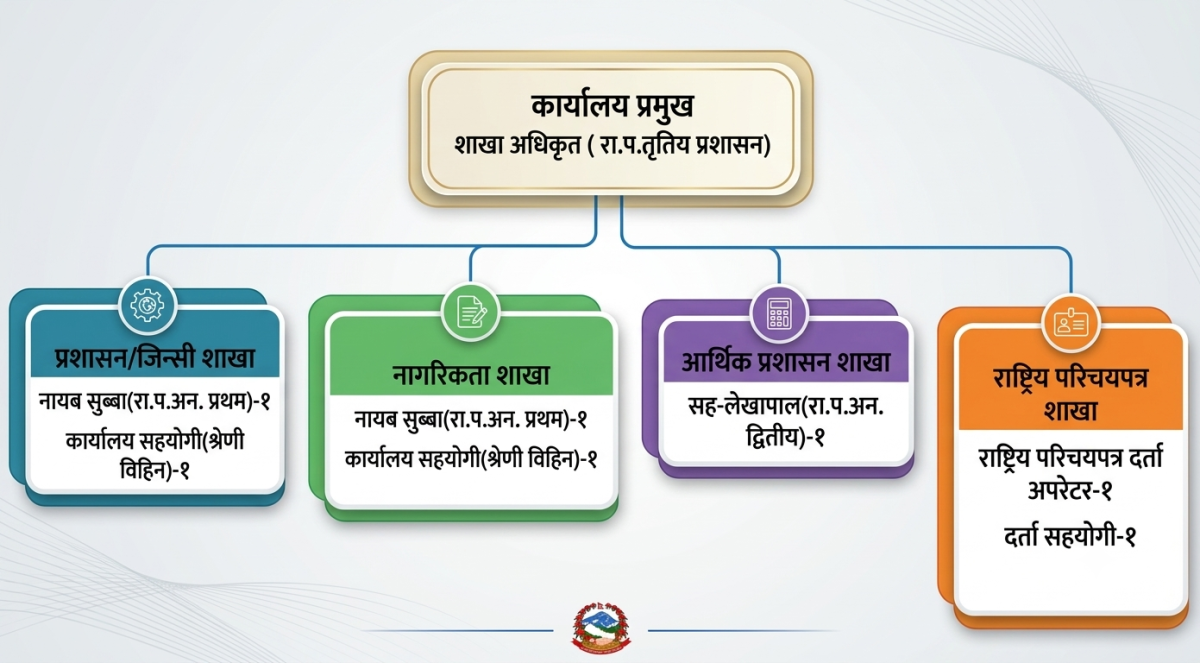 कार्यालय प्रमुख
शाखा अधिकृत ( रा.प.तृतिय प्रशासन)

प्रशासन/जिन्सी शाखा
नायब सुब्बा(रा.प.अन. प्रथम)-१
कार्यालय सहयोगी(श्रेणी विहिन)-१

नागरिकता शाखा
नायब सुब्बा(रा.प.अन. प्रथम)-१
कार्यालय सहयोगी(श्रेणी विहिन)-१

आर्थिक प्रशासन शाखा
सह-लेखापाल(रा.प.अन. द्वितीय)-१

राष्ट्रिय परिचयपत्र शाखा
राष्ट्रिय परिचयपत्र दर्ता अपरेटर-१
दर्ता सहयोगी-१